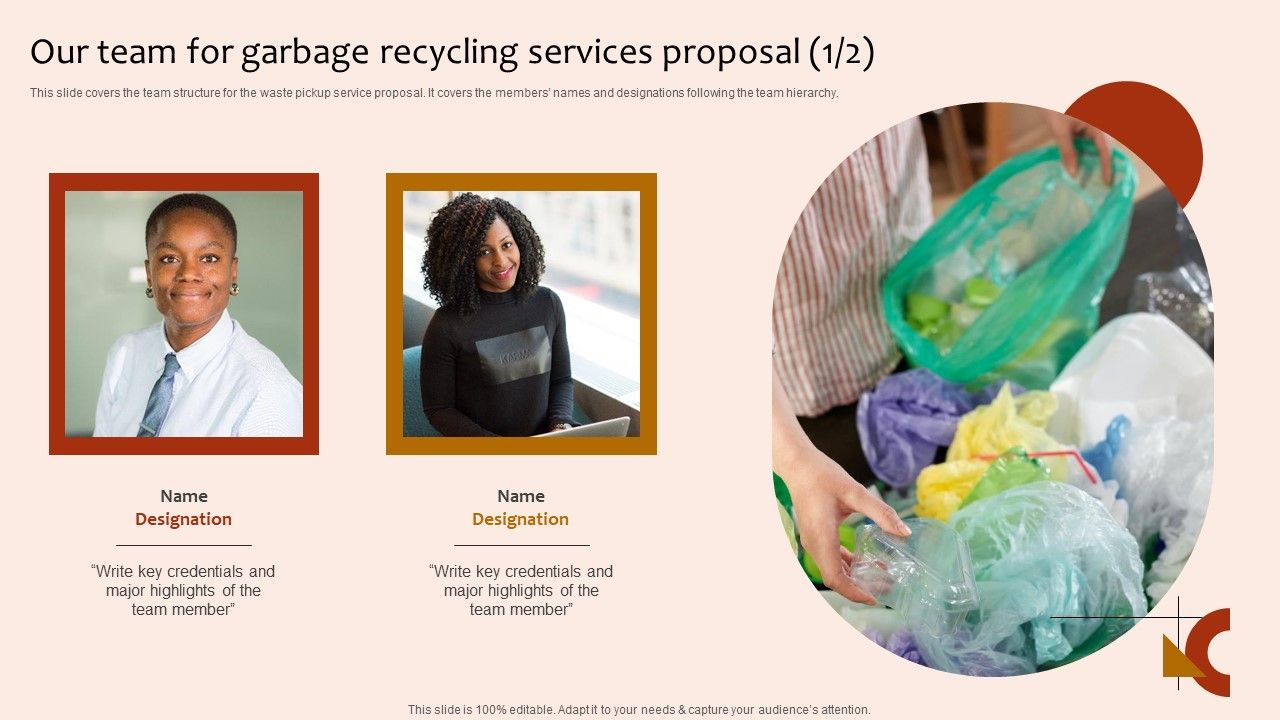 Our team for garbage recycling services proposal (1/2)

This slide covers the team structure for the waste pickup service proposal. It covers the members' names and designations following the team hierarchy.

Name
Designation

"Write key credentials and major highlights of the team member"

Name
Designation

"Write key credentials and major highlights of the team member"

This slide is 100% editable. Adapt it to your needs & capture your audience's attention.